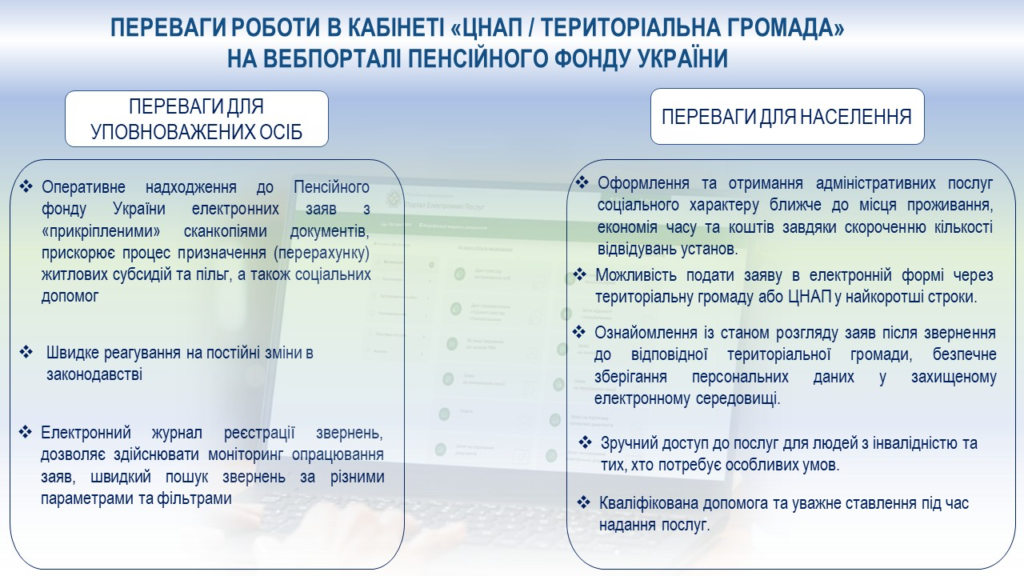 ПЕРЕВАГИ РОБОТИ В КАБІНЕТІ «ЦНАП / ТЕРИТОРІАЛЬНА ГРОМАДА» НА ВЕБПОРТАЛІ ПЕНСІЙНОГО ФОНДУ УКРАЇНИ

ПЕРЕВАГИ ДЛЯ УПОВНОВАЖЕНИХ ОСІБ

❖ Оперативне надходження до Пенсійного фонду України електронних заяв з «прикріпленими» сканкопіями документів, прискорює процес призначення (перерахунку) житлових субсидій та пільг, а також соціальних допомог

❖ Швидке реагування на постійні зміни в законодавстві

❖ Електронний журнал реєстрації звернень, дозволяє здійснювати моніторинг опрацювання заяв, швидкий пошук звернень за різними параметрами та фільтрами

ПЕРЕВАГИ ДЛЯ НАСЕЛЕННЯ

❖ Оформлення та отримання адміністративних послуг соціального характеру ближче до місця проживання, економія часу та коштів завдяки скороченню кількості відвідувань установ.

❖ Можливість подати заяву в електронній формі через територіальну громаду або ЦНАП у найкоротші строки.

❖ Ознайомлення із станом розгляду заяв після звернення до відповідної територіальної громади, безпечне зберігання персональних даних у захищеному електронному середовищі.

❖ Зручний доступ до послуг для людей з інвалідністю та тих, хто потребує особливих умов.

❖ Кваліфікована допомога та уважне ставлення під час надання послуг.